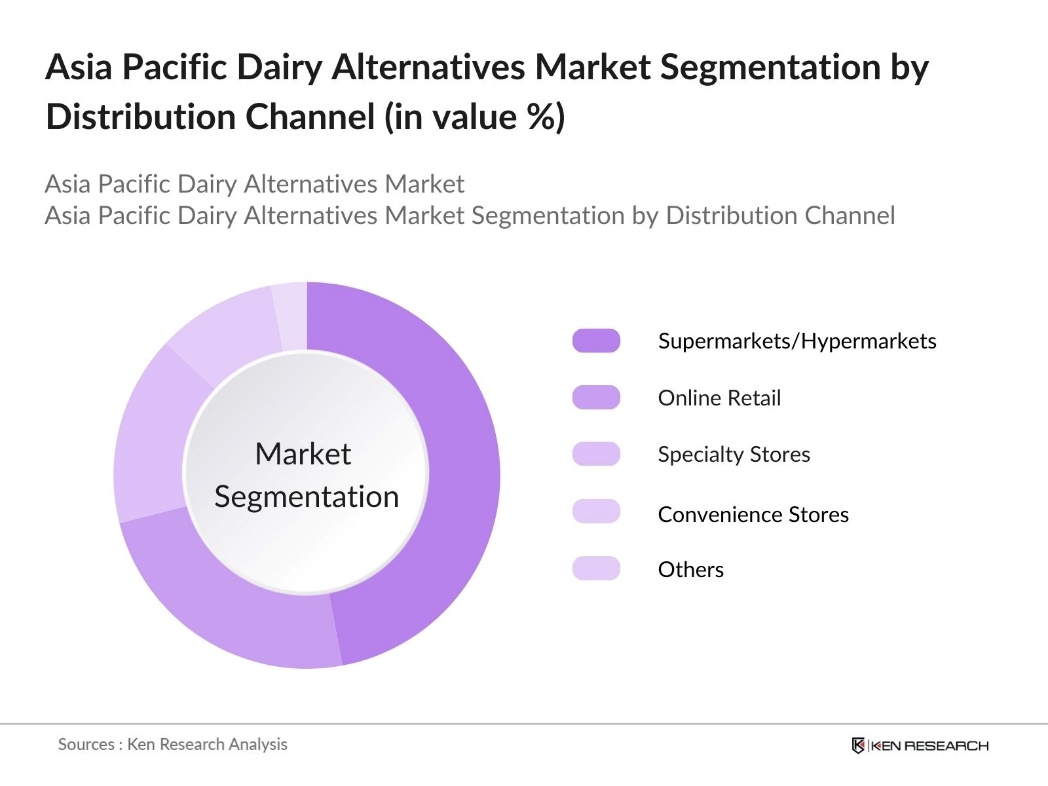 Asia Pacific Dairy Alternatives Market Segmentation by Distribution Channel (in value %)

Asia Pacific Dairy Alternatives Market
Asia Pacific Dairy Alternatives Market Segmentation by Distribution Channel

Market Segmentation

Supermarkets/Hypermarkets
Online Retail
Specialty Stores
Convenience Stores
Others

Sources : Ken Research Analysis

KEN RESEARCH